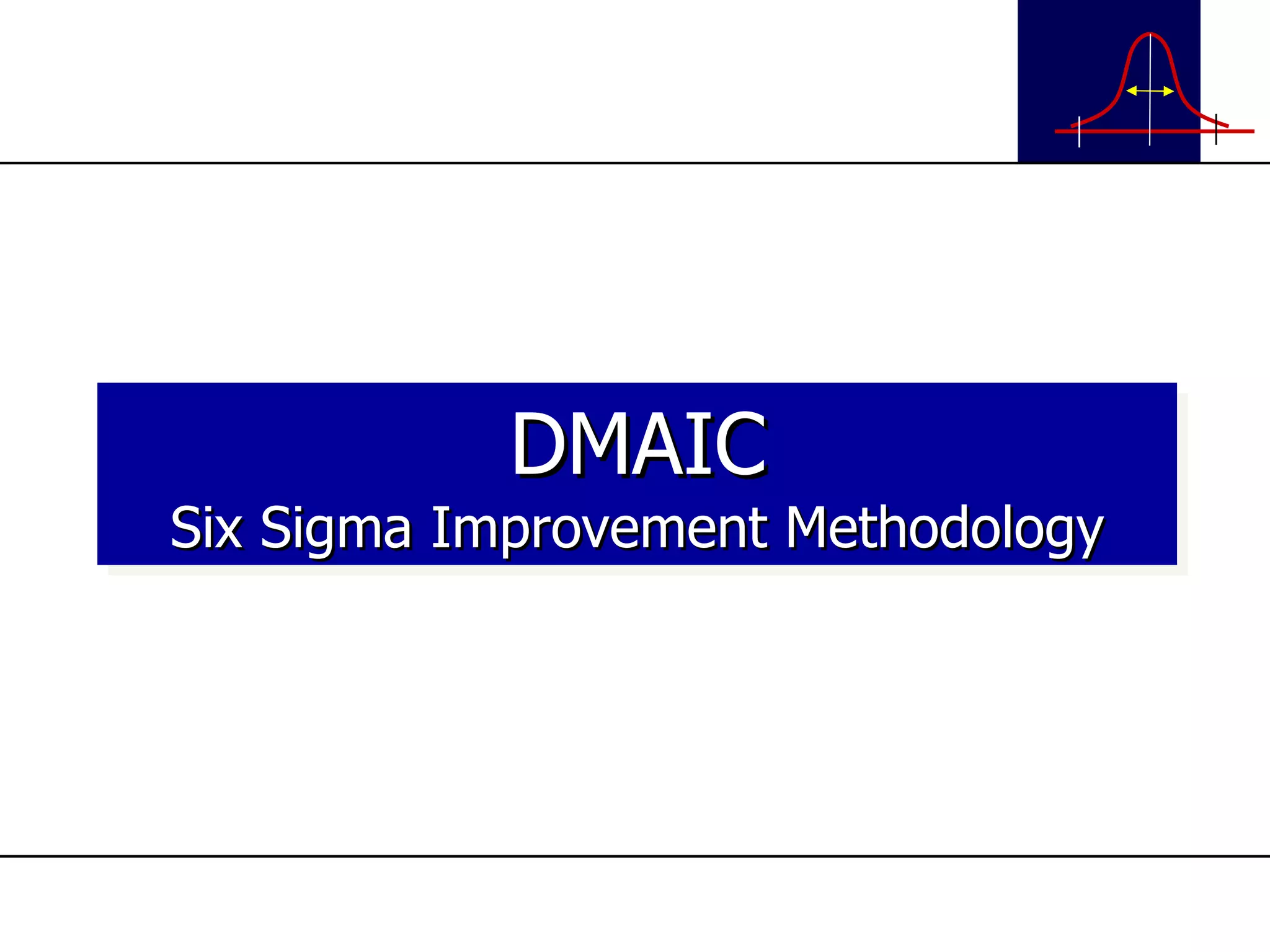 DMAIC
Six Sigma Improvement Methodology